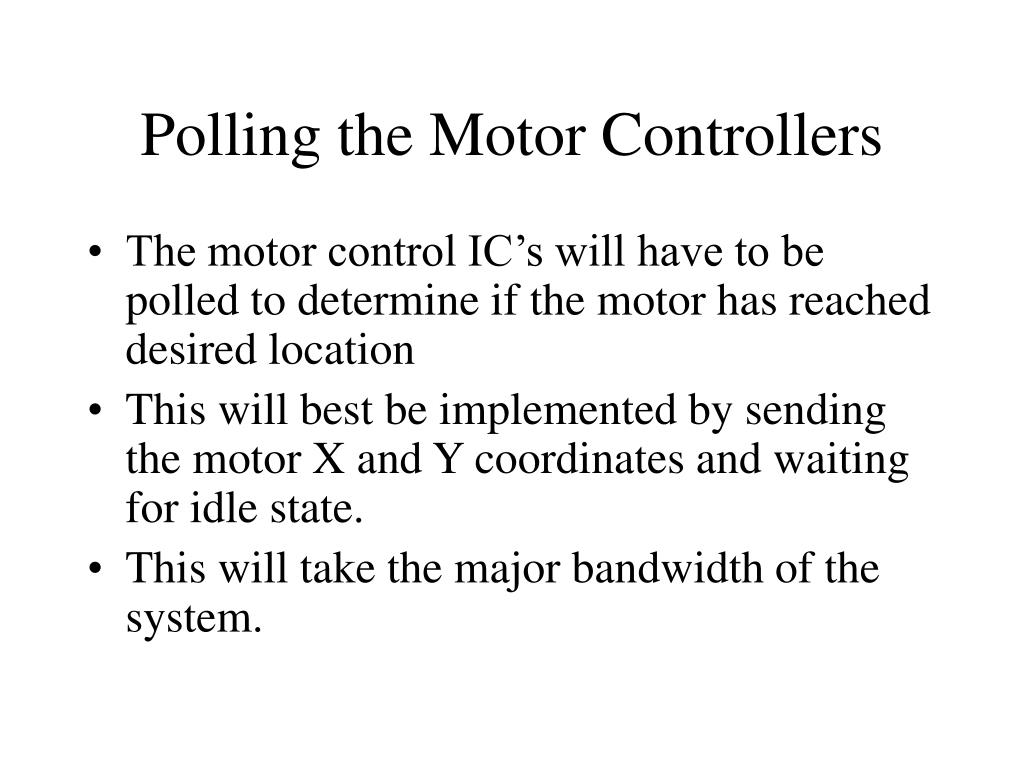 Polling the Motor Controllers

• The motor control IC’s will have to be polled to determine if the motor has reached desired location
• This will best be implemented by sending the motor X and Y coordinates and waiting for idle state.
• This will take the major bandwidth of the system.